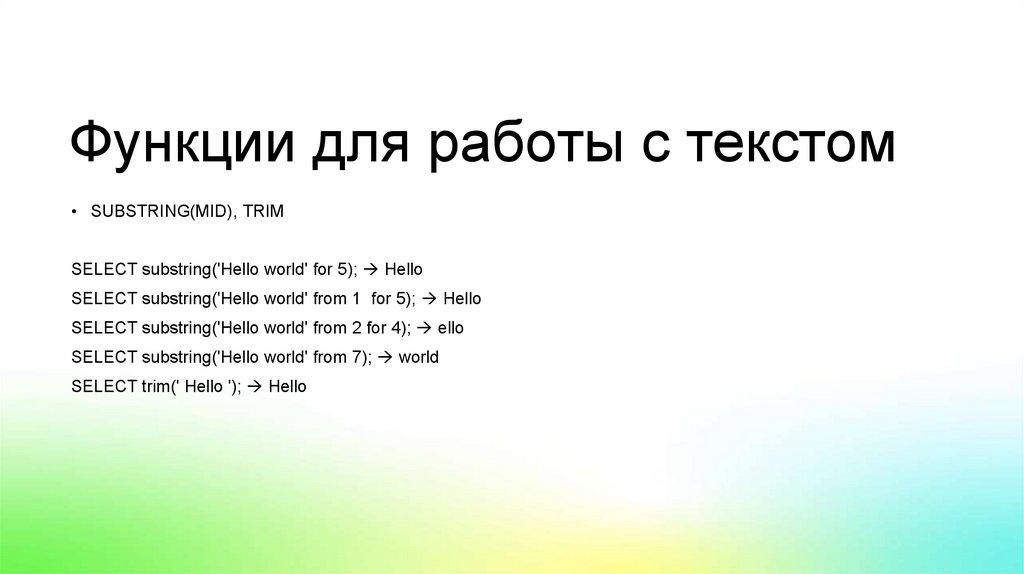 Функции для работы с текстом

• SUBSTRING(MID), TRIM

SELECT substring('Hello world' for 5); → Hello
SELECT substring('Hello world' from 1 for 5); → Hello
SELECT substring('Hello world' from 2 for 4); → ello
SELECT substring('Hello world' from 7); → world
SELECT trim(' Hello '); → Hello